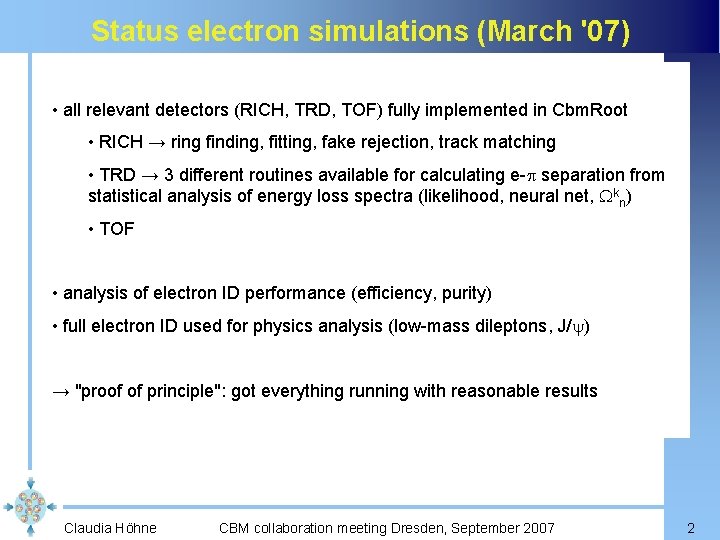 Status electron simulations (March '07)

• all relevant detectors (RICH, TRD, TOF) fully implemented in CbmRoot

• RICH → ring finding, fitting, fake rejection, track matching

• TRD → 3 different routines available for calculating e-$\pi$ separation from statistical analysis of energy loss spectra (likelihood, neural net, $\Omega^k_n$)

• TOF

• analysis of electron ID performance (efficiency, purity)

• full electron ID used for physics analysis (low-mass dileptons, J/$\psi$)

→ "proof of principle": got everything running with reasonable results

Claudia Höhne CBM collaboration meeting Dresden, September 2007 2